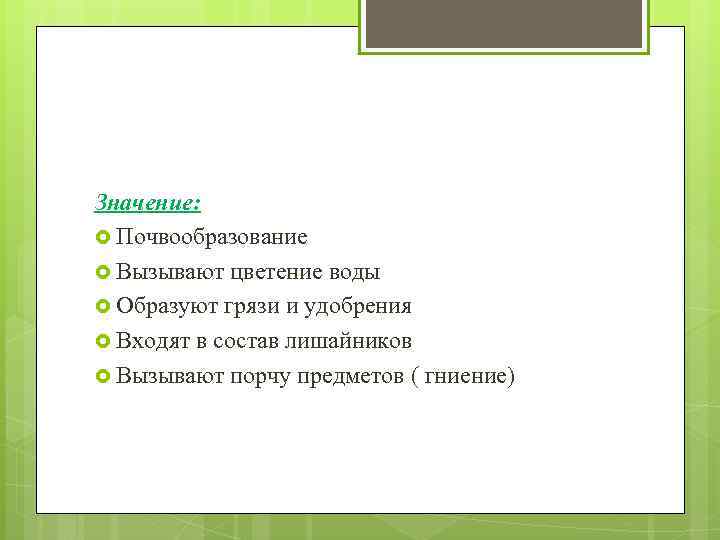 Значение:

Почвообразование
Вызывают цветение воды
Образуют грязи и удобрения
Входят в состав лишайников
Вызывают порчу предметов ( гниение)